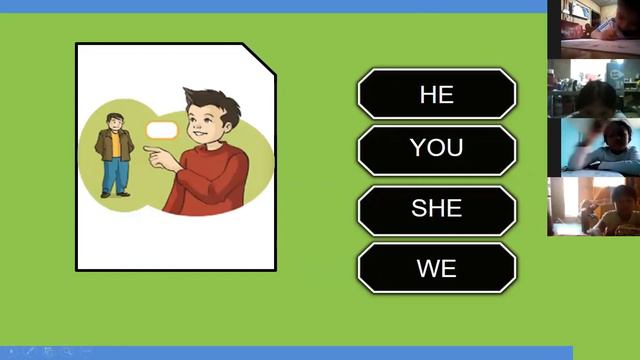 HE

YOU

SHE

WE